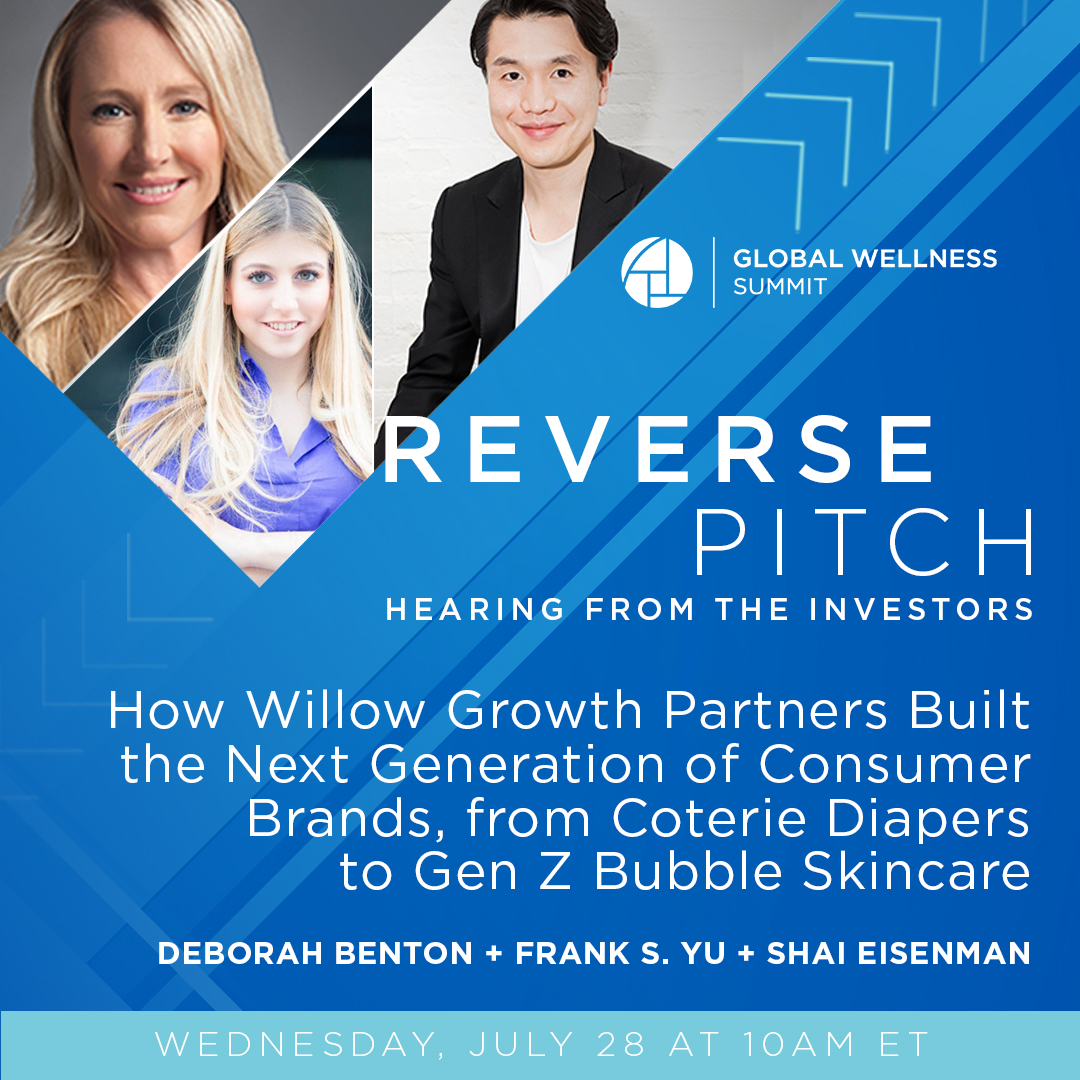 GLOBAL WELLNESS SUMMIT

REVERSE PITCH

HEARING FROM THE INVESTORS

How Willow Growth Partners Built the Next Generation of Consumer Brands, from Coterie Diapers to Gen Z Bubble Skincare

DEBORAH BENTON + FRANK S. YU + SHAI EISENMAN

WEDNESDAY, JULY 28 AT 10AM ET